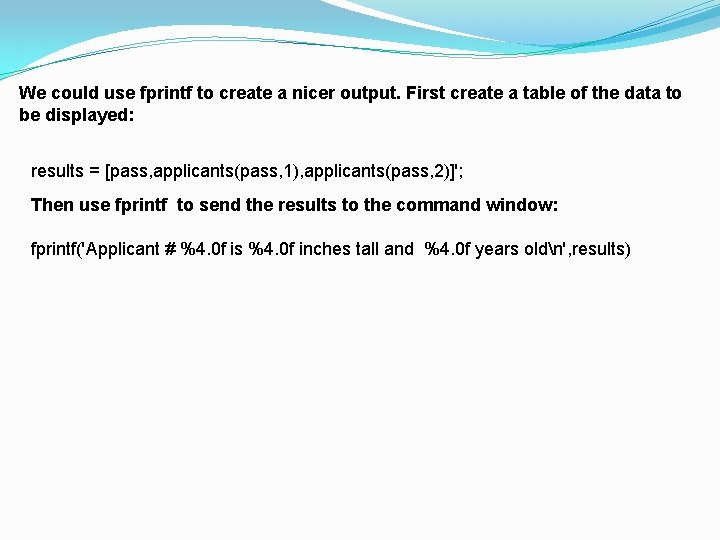 We could use fprintf to create a nicer output. First create a table of the data to be displayed:

results = [pass,applicants(pass,1),applicants(pass,2)]';

Then use fprintf to send the results to the command window:

fprintf('Applicant # %4.0f is %4.0f inches tall and %4.0f years old\n',results)